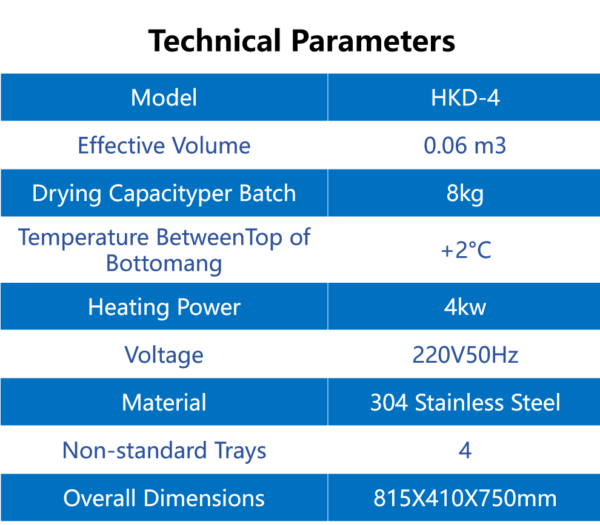 Technical Parameters

| Model | HKD-4 |
|---|---|
| Effective Volume | 0.06 m3 |
| Drying Capacityper Batch | 8kg |
| Temperature BetweenTop of Bottomang | +2°C |
| Heating Power | 4kw |
| Voltage | 220V50Hz |
| Material | 304 Stainless Steel |
| Non-standard Trays | 4 |
| Overall Dimensions | 815X410X750mm |